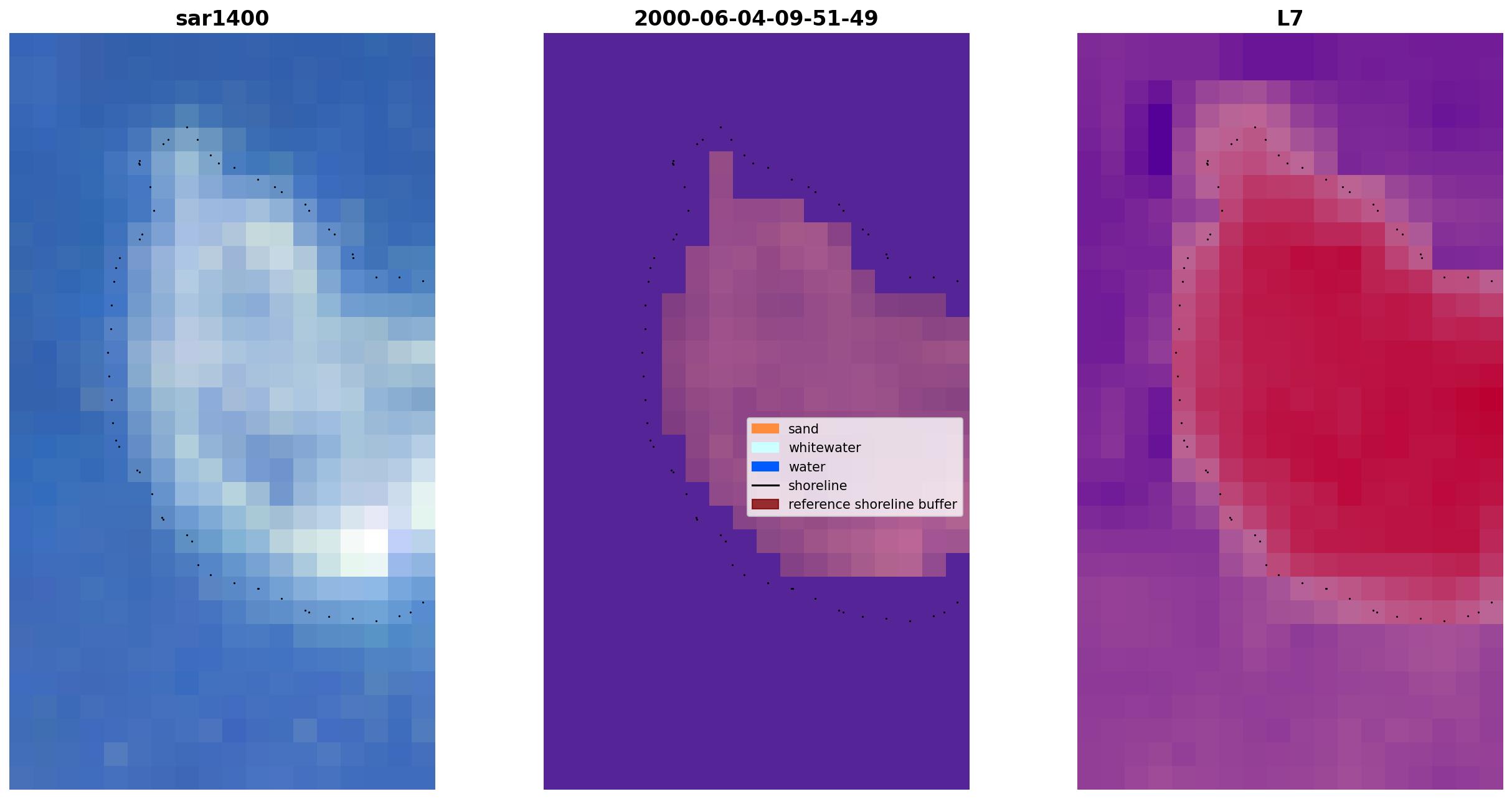 sar1400

2000-06-04-09-51-49

sand
whitewater
water
shoreline
reference shoreline buffer

L7